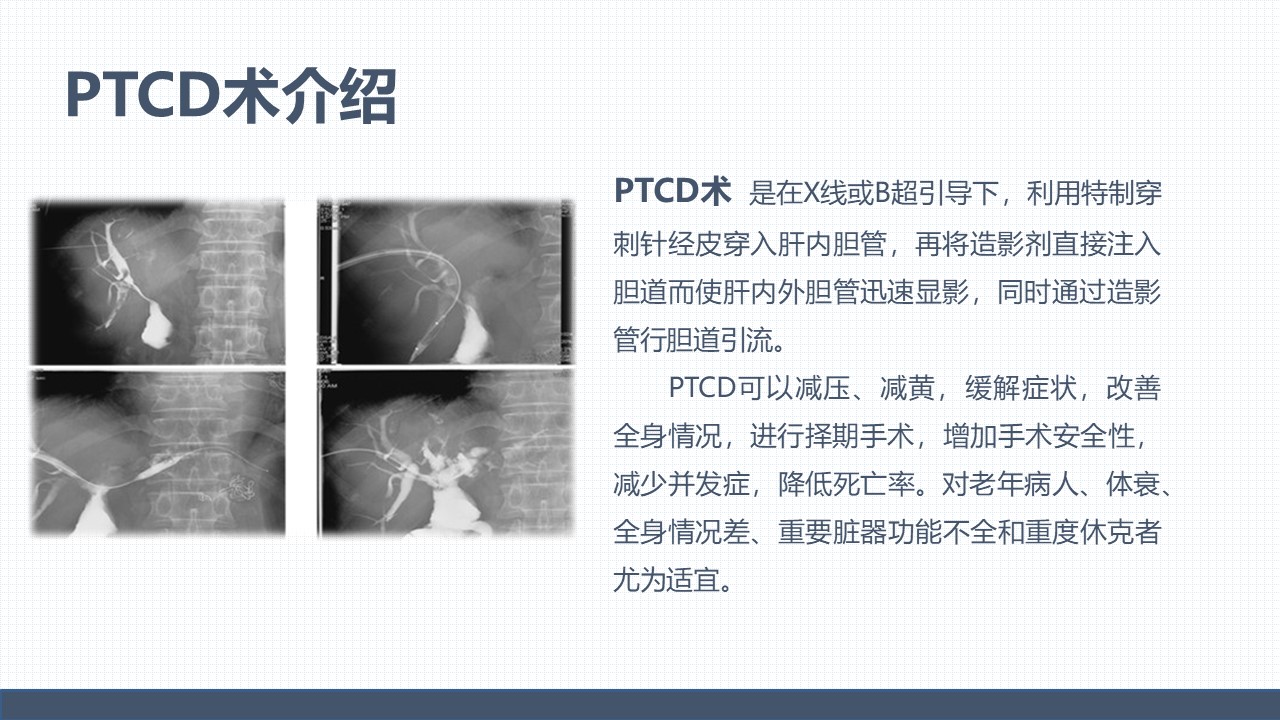 PTCD术介绍

PTCD术 是在X线或B超引导下，利用特制穿刺针经皮穿入肝内胆管，再将造影剂直接注入胆道而使肝内外胆管迅速显影，同时通过造影管行胆道引流。

PTCD可以减压、减黄，缓解症状，改善全身情况，进行择期手术，增加手术安全性，减少并发症，降低死亡率。对老年病人、体衰、全身情况差、重要脏器功能不全和重度休克者尤为适宜。